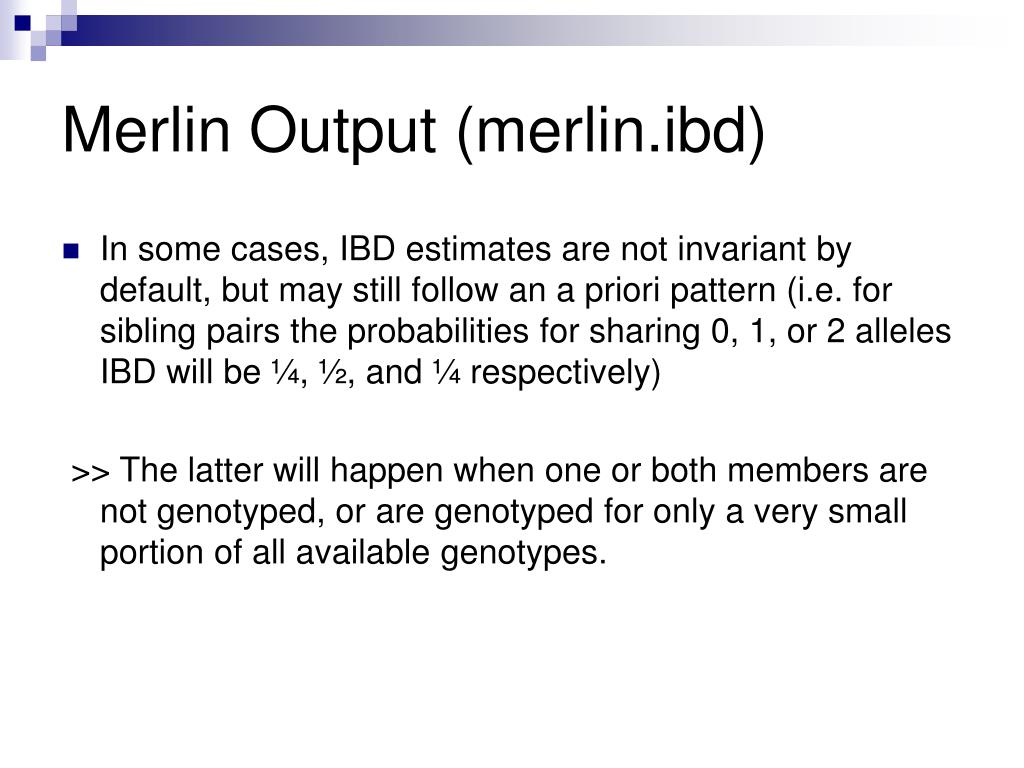 Merlin Output (merlin.ibd)

In some cases, IBD estimates are not invariant by default, but may still follow an a priori pattern (i.e. for sibling pairs the probabilities for sharing 0, 1, or 2 alleles IBD will be ¼, ½, and ¼ respectively)

>> The latter will happen when one or both members are not genotyped, or are genotyped for only a very small portion of all available genotypes.